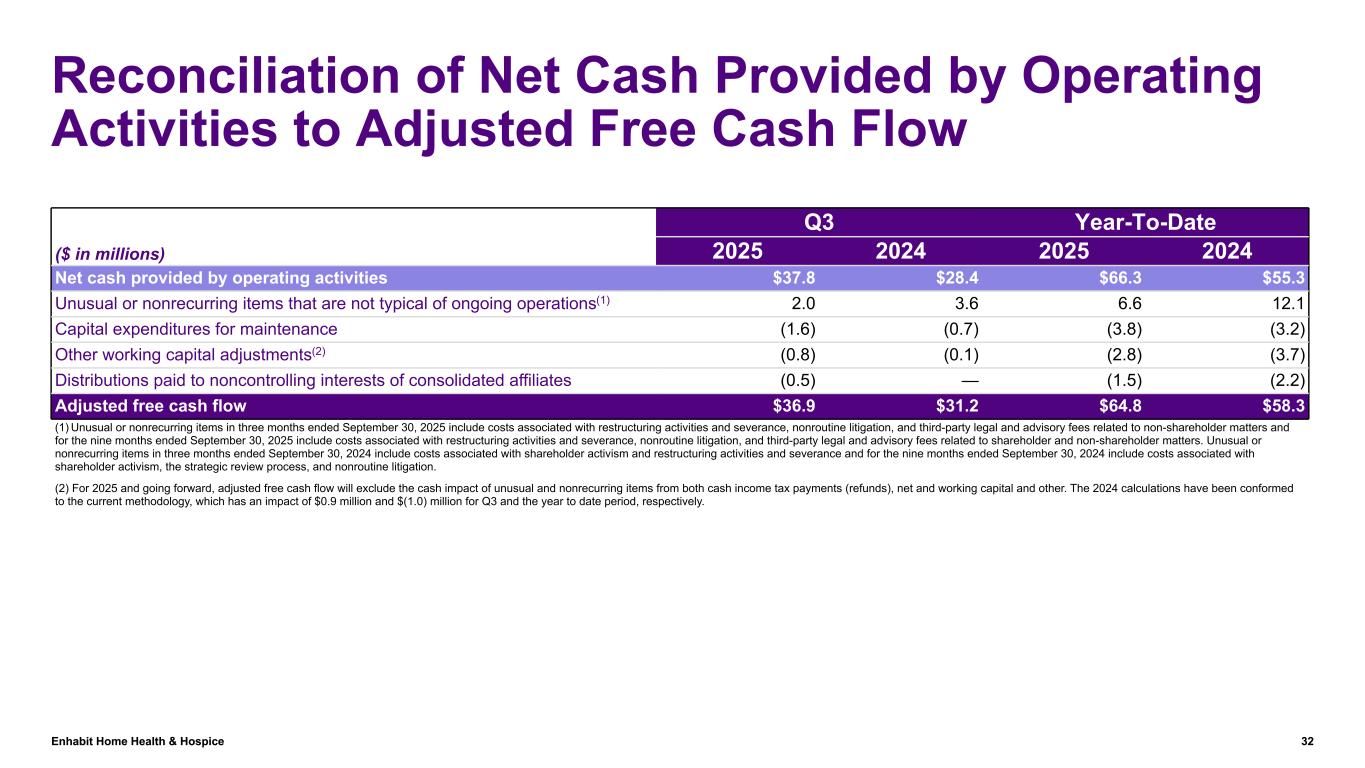 Reconciliation of Net Cash Provided by Operating Activities to Adjusted Free Cash Flow

| | Q3 | | Year-To-Date | |
|---|---|---|---|---|
| ($ in millions) | 2025 | 2024 | 2025 | 2024 |
| Net cash provided by operating activities | $37.8 | $28.4 | $66.3 | $55.3 |
| Unusual or nonrecurring items that are not typical of ongoing operations$^{(1)}$ | 2.0 | 3.6 | 6.6 | 12.1 |
| Capital expenditures for maintenance | (1.6) | (0.7) | (3.8) | (3.2) |
| Other working capital adjustments$^{(2)}$ | (0.8) | (0.1) | (2.8) | (3.7) |
| Distributions paid to noncontrolling interests of consolidated affiliates | (0.5) | — | (1.5) | (2.2) |
| Adjusted free cash flow | $36.9 | $31.2 | $64.8 | $58.3 |

(1) Unusual or nonrecurring items in three months ended September 30, 2025 include costs associated with restructuring activities and severance, nonroutine litigation, and third-party legal and advisory fees related to non-shareholder matters and for the nine months ended September 30, 2025 include costs associated with restructuring activities and severance, nonroutine litigation, and third-party legal and advisory fees related to shareholder and non-shareholder matters. Unusual or nonrecurring items in three months ended September 30, 2024 include costs associated with shareholder activism and restructuring activities and severance and for the nine months ended September 30, 2024 include costs associated with shareholder activism, the strategic review process, and nonroutine litigation.

(2) For 2025 and going forward, adjusted free cash flow will exclude the cash impact of unusual and nonrecurring items from both cash income tax payments (refunds), net and working capital and other. The 2024 calculations have been conformed to the current methodology, which has an impact of $0.9 million and $(1.0) million for Q3 and the year to date period, respectively.

Enhabit Home Health & Hospice

32